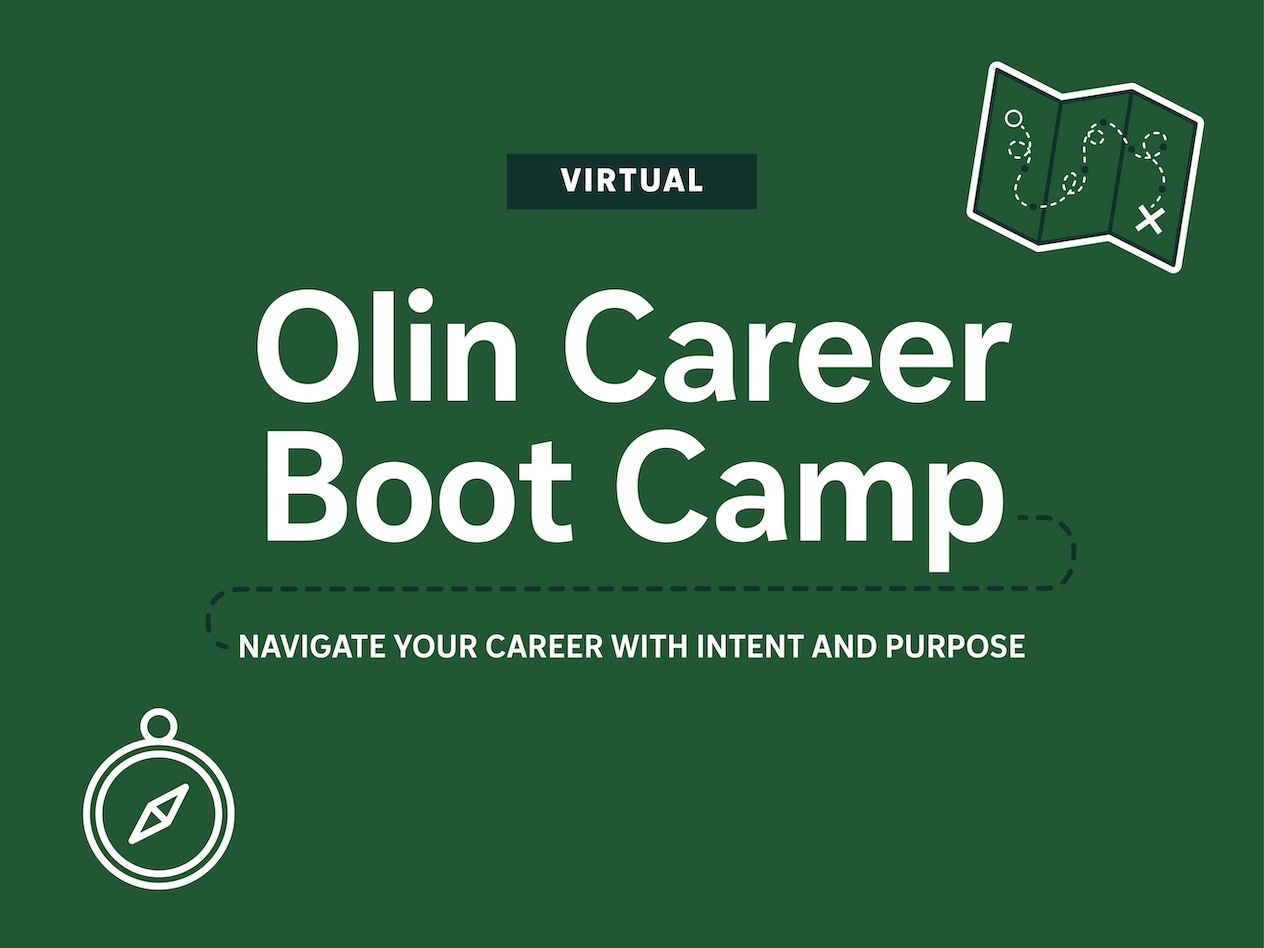 VIRTUAL

Olin Career Boot Camp

NAVIGATE YOUR CAREER WITH INTENT AND PURPOSE